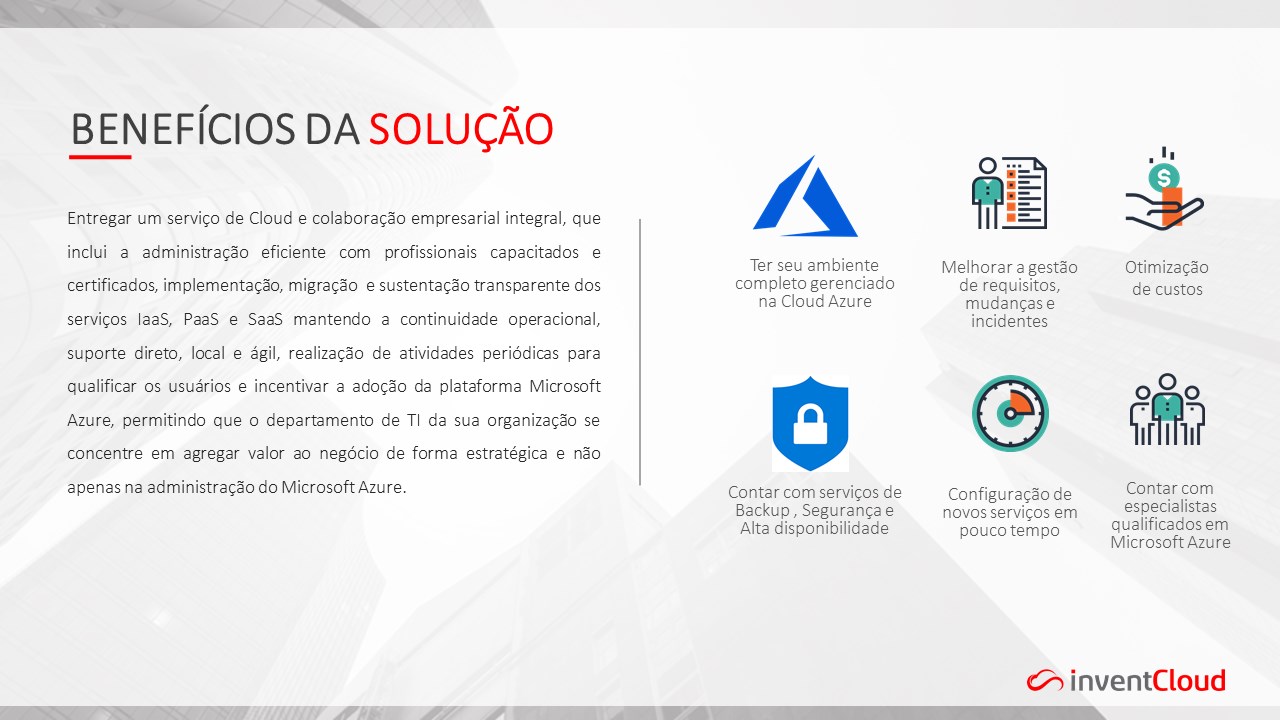 BENEFÍCIOS DA SOLUÇÃO

Entregar um serviço de Cloud e colaboração empresarial integral, que inclui a administração eficiente com profissionais capacitados e certificados, implementação, migração e sustentação transparente dos serviços IaaS, PaaS e SaaS mantendo a continuidade operacional, suporte direto, local e ágil, realização de atividades periódicas para qualificar os usuários e incentivar a adoção da plataforma Microsoft Azure, permitindo que o departamento de TI da sua organização se concentre em agregar valor ao negócio de forma estratégica e não apenas na administração do Microsoft Azure.

Ter seu ambiente completo gerenciado na Cloud Azure

Melhorar a gestão de requisitos, mudanças e incidentes

Otimização de custos

Contar com serviços de Backup , Segurança e Alta disponibilidade

Configuração de novos serviços em pouco tempo

Contar com especialistas qualificados em Microsoft Azure

inventCloud